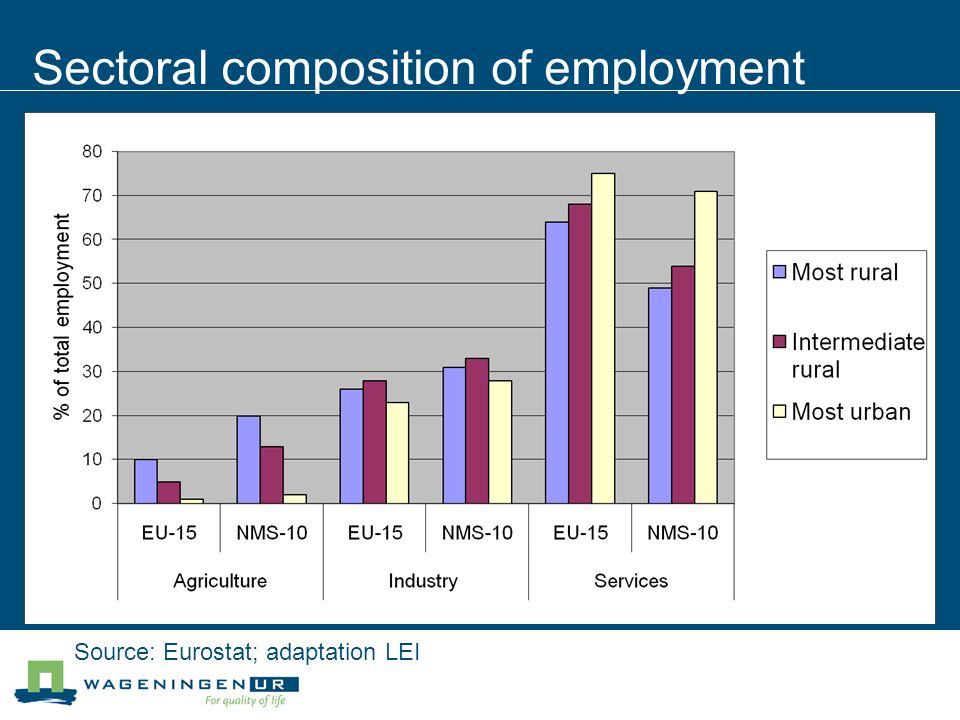 Sectoral composition of employment

% of total employment

80
70
60
50
40
30
20
10
0

EU-15 NMS-10 EU-15 NMS-10 EU-15 NMS-10

Agriculture Industry Services

Most rural
Intermediate rural
Most urban

Source: Eurostat; adaptation LEI

WAGENINGEN UR
For quality of life